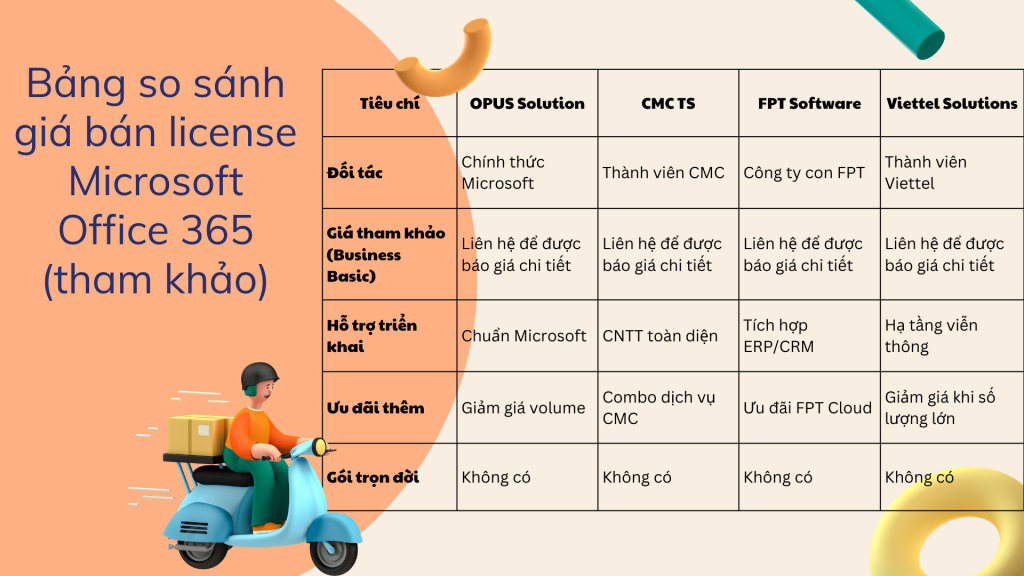 Bảng so sánh giá bán license Microsoft Office 365 (tham khảo)

| Tiêu chí | OPUS Solution | CMC TS | FPT Software | Viettel Solutions |
|---|---|---|---|---|
| Đối tác | Chính thức Microsoft | Thành viên CMC | Công ty con FPT | Thành viên Viettel |
| Giá tham khảo (Business Basic) | Liên hệ để được báo giá chi tiết | Liên hệ để được báo giá chi tiết | Liên hệ để được báo giá chi tiết | Liên hệ để được báo giá chi tiết |
| Hỗ trợ triển khai | Chuẩn Microsoft | CNTT toàn diện | Tích hợp ERP/CRM | Hạ tầng viễn thông |
| Ưu đãi thêm | Giảm giá volume | Combo dịch vụ CMC | Ưu đãi FPT Cloud | Giảm giá khi số lượng lớn |
| Gói trọn đời | Không có | Không có | Không có | Không có |